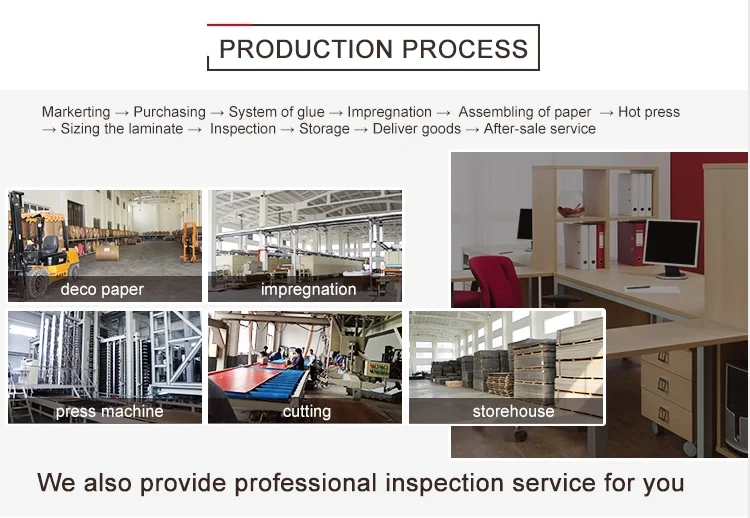 PRODUCTION PROCESS

Markerting → Purchasing → System of glue → Impregnation → Assembling of paper → Hot press → Sizing the laminate → Inspection → Storage → Deliver goods → After-sale service

deco paper

impregnation

press machine

cutting

storehouse

We also provide professional inspection service for you